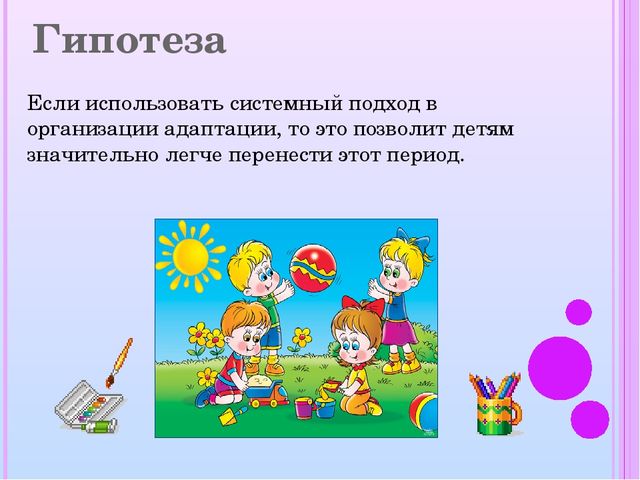 Гипотеза

Если использовать системный подход в организации адаптации, то это позволит детям значительно легче перенести этот период.